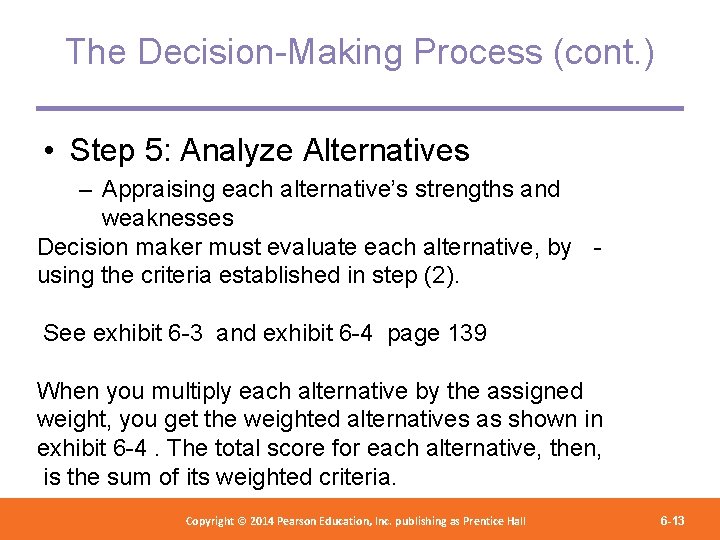 The Decision-Making Process (cont.)

• Step 5: Analyze Alternatives

– Appraising each alternative's strengths and weaknesses

Decision maker must evaluate each alternative, by - using the criteria established in step (2).

See exhibit 6-3 and exhibit 6-4 page 139

When you multiply each alternative by the assigned weight, you get the weighted alternatives as shown in exhibit 6-4 . The total score for each alternative, then, is the sum of its weighted criteria.

Copyright © 2014 Pearson Education, Inc. publishing as Prentice Hall

6-13